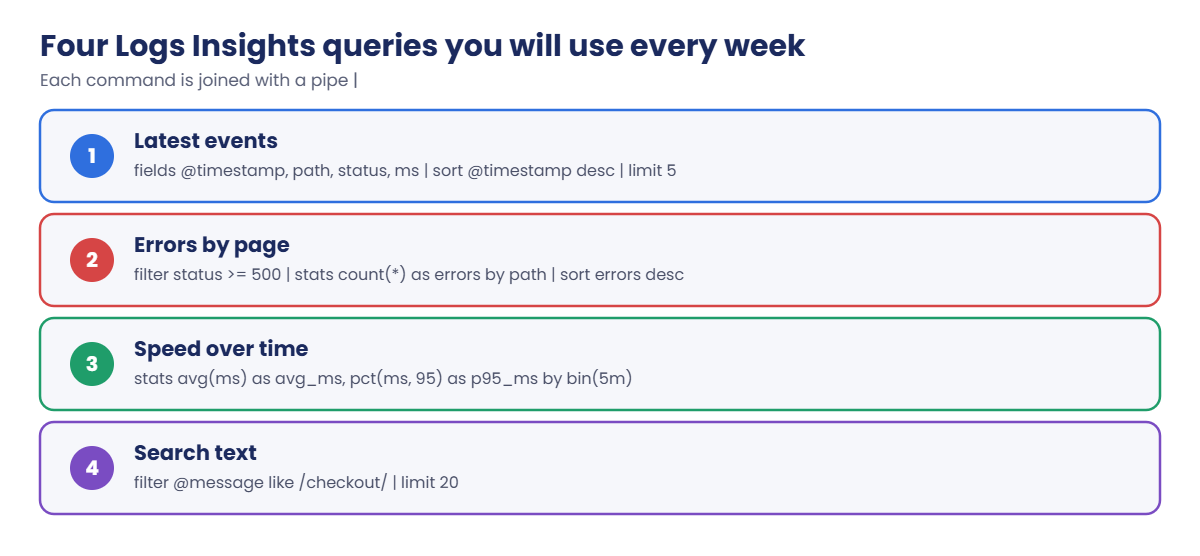 Four Logs Insights queries you will use every week

Each command is joined with a pipe |

1

Latest events

fields @timestamp, path, status, ms | sort @timestamp desc | limit 5

2

Errors by page

filter status >= 500 | stats count(*) as errors by path | sort errors desc

3

Speed over time

stats avg(ms) as avg_ms, pct(ms, 95) as p95_ms by bin(5m)

4

Search text

filter @message like /checkout/ | limit 20